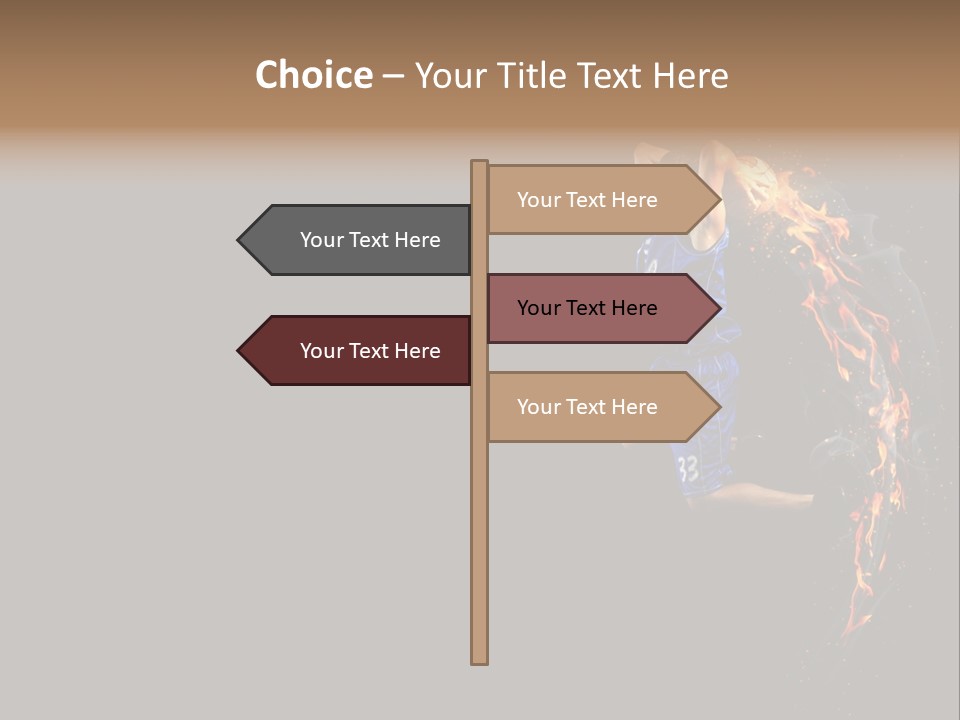 Choice – Your Title Text Here

Your Text Here

Your Text Here

Your Text Here

Your Text Here

Your Text Here

33